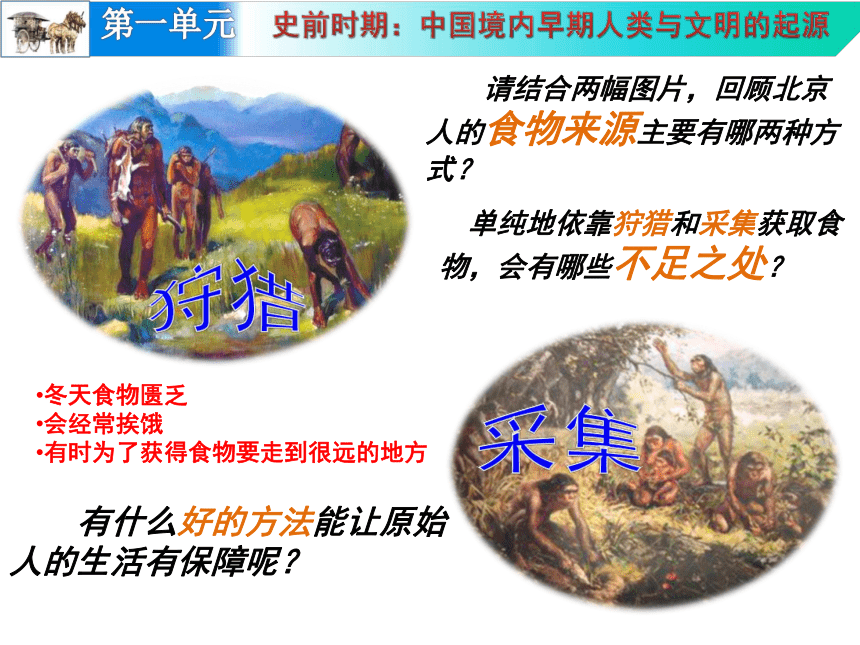 第一单元　史前时期：中国境内早期人类与文明的起源

请结合两幅图片，回顾北京人的食物来源主要有哪两种方式？

单纯地依靠狩猎和采集获取食物，会有哪些不足之处？

狩猎

•冬天食物匮乏
•会经常挨饿
•有时为了获得食物要走到很远的地方

采集

有什么好的方法能让原始人的生活有保障呢？